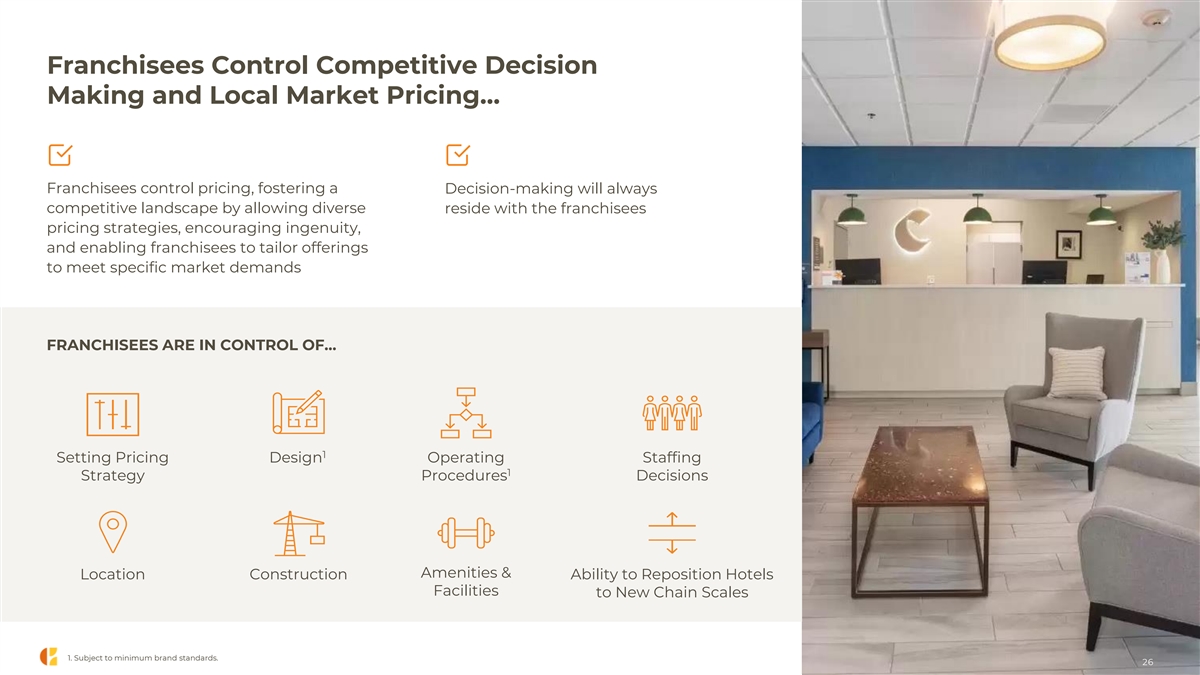 Franchisees Control Competitive Decision Making and Local Market Pricing…

Franchisees control pricing, fostering a competitive landscape by allowing diverse pricing strategies, encouraging ingenuity, and enabling franchisees to tailor offerings to meet specific market demands

Decision-making will always reside with the franchisees

FRANCHISEES ARE IN CONTROL OF…

Setting Pricing Strategy

Design$^1$

Operating Procedures$^1$

Staffing Decisions

Location

Construction

Amenities & Facilities

Ability to Reposition Hotels to New Chain Scales

1. Subject to minimum brand standards.

26